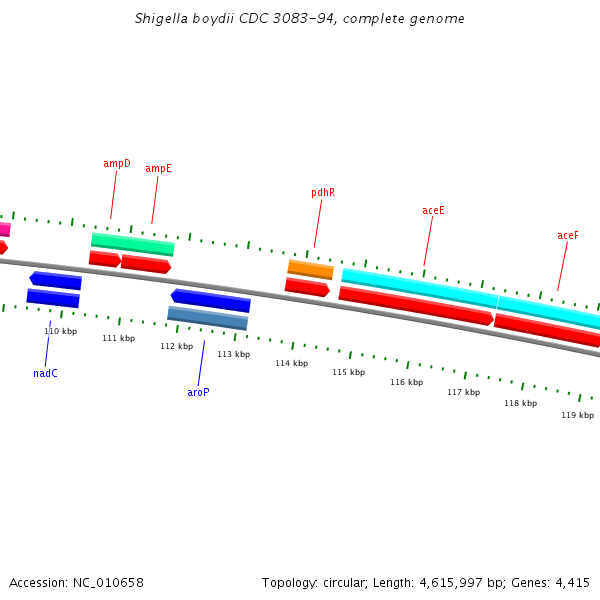 Shigella boydii CDC 3083-94, complete genome

ampD
ampE
pdhR
aceE
aceF

110 kbp
111 kbp
112 kbp
113 kbp
114 kbp
115 kbp
116 kbp
117 kbp
118 kbp
119 kbp

nadC
aroP

Accession: NC_010658

Topology: circular; Length: 4,615,997 bp; Genes: 4,415